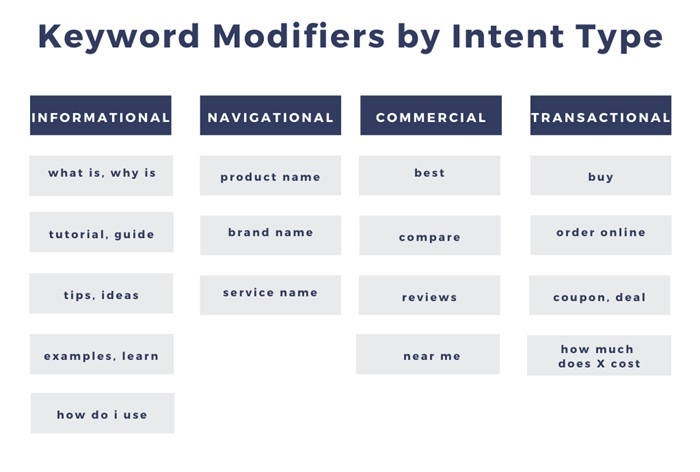 Keyword Modifiers by Intent Type

| INFORMATIONAL | NAVIGATIONAL | COMMERCIAL | TRANSACTIONAL |
|---|---|---|---|
| what is, why is | product name | best | buy |
| tutorial, guide | brand name | compare | order online |
| tips, ideas | service name | reviews | coupon, deal |
| examples, learn | | near me | how much does X cost |
| how do i use | | | |